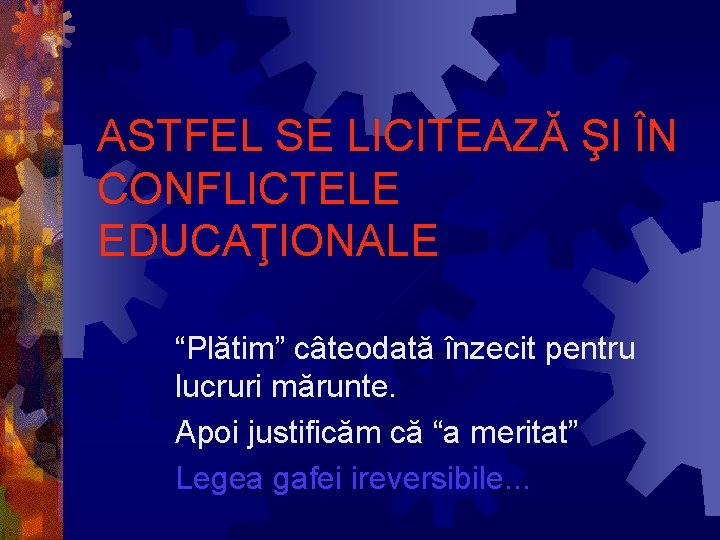 ASTFEL SE LICITEAZĂ ŞI ÎN CONFLICTELE EDUCAŢIONALE

“Plătim” câteodată înzecit pentru lucruri mărunte.

Apoi justificăm că “a meritat”

Legea gafei ireversibile...